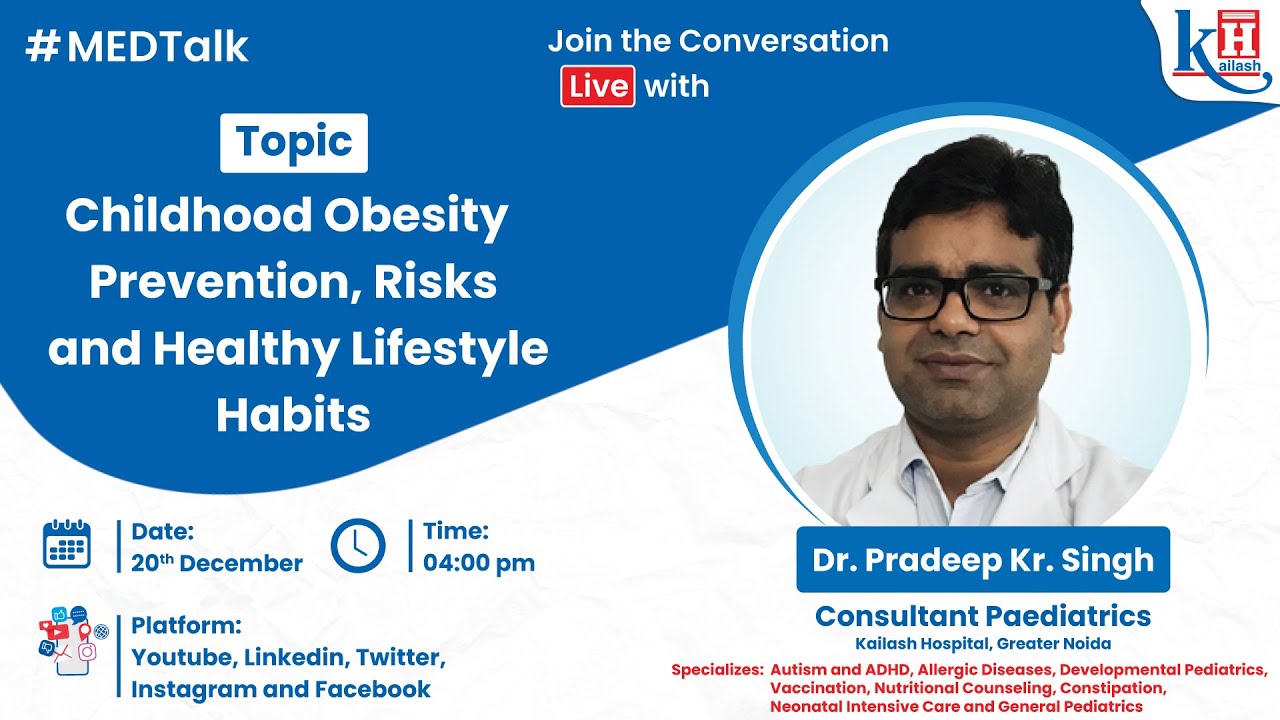 #MEDTalk

Join the Conversation Live with

KH Kailash

Topic

Childhood Obesity Prevention, Risks and Healthy Lifestyle Habits

Date: 20th December

Time: 04:00 pm

Platform: Youtube, Linkedin, Twitter, Instagram and Facebook

Dr. Pradeep Kr. Singh

Consultant Paediatrics

Kailash Hospital, Greater Noida

Specializes: Autism and ADHD, Allergic Diseases, Developmental Pediatrics, Vaccination, Nutritional Counseling, Constipation, Neonatal Intensive Care and General Pediatrics